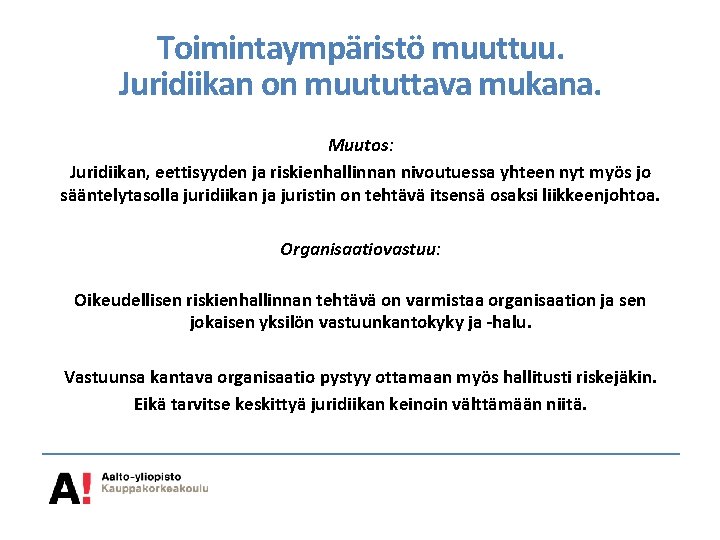 Toimintaympäristö muuttuu. Juridiikan on muututtava mukana.

Muutos:

Juridiikan, eettisyyden ja riskienhallinnan nivoutuessa yhteen nyt myös jo sääntelytasolla juridiikan ja juristin on tehtävä itsensä osaksi liikkeenjohtoa.

Organisaatiovastuu:

Oikeudellisen riskienhallinnan tehtävä on varmistaa organisaation ja sen jokaisen yksilön vastuunkantokyky ja -halu.

Vastuunsa kantava organisaatio pystyy ottamaan myös hallitusti riskejäkin. Eikä tarvitse keskittyä juridiikan keinoin välttämään niitä.

A!
Aalto-yliopisto
Kauppakorkeakoulu